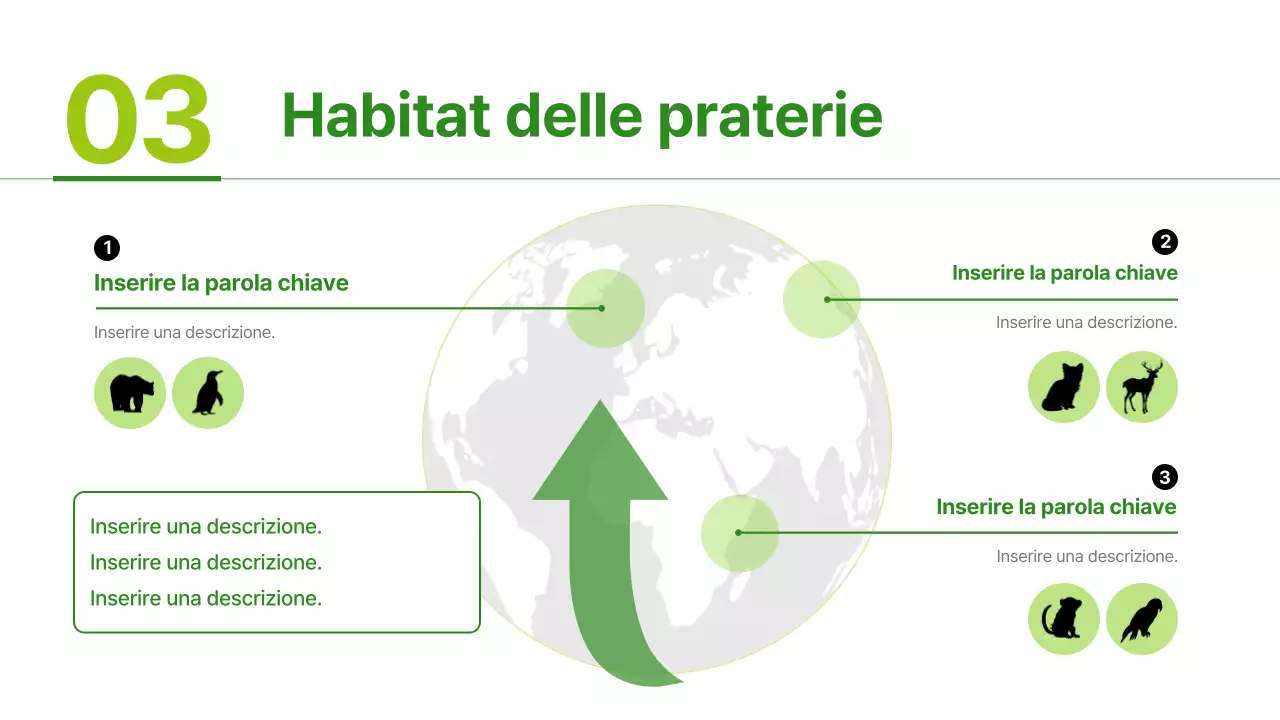 03

Habitat delle praterie

1
Inserire la parola chiave
Inserire una descrizione.

Inserire una descrizione.
Inserire una descrizione.
Inserire una descrizione.

2
Inserire la parola chiave
Inserire una descrizione.

3
Inserire la parola chiave
Inserire una descrizione.